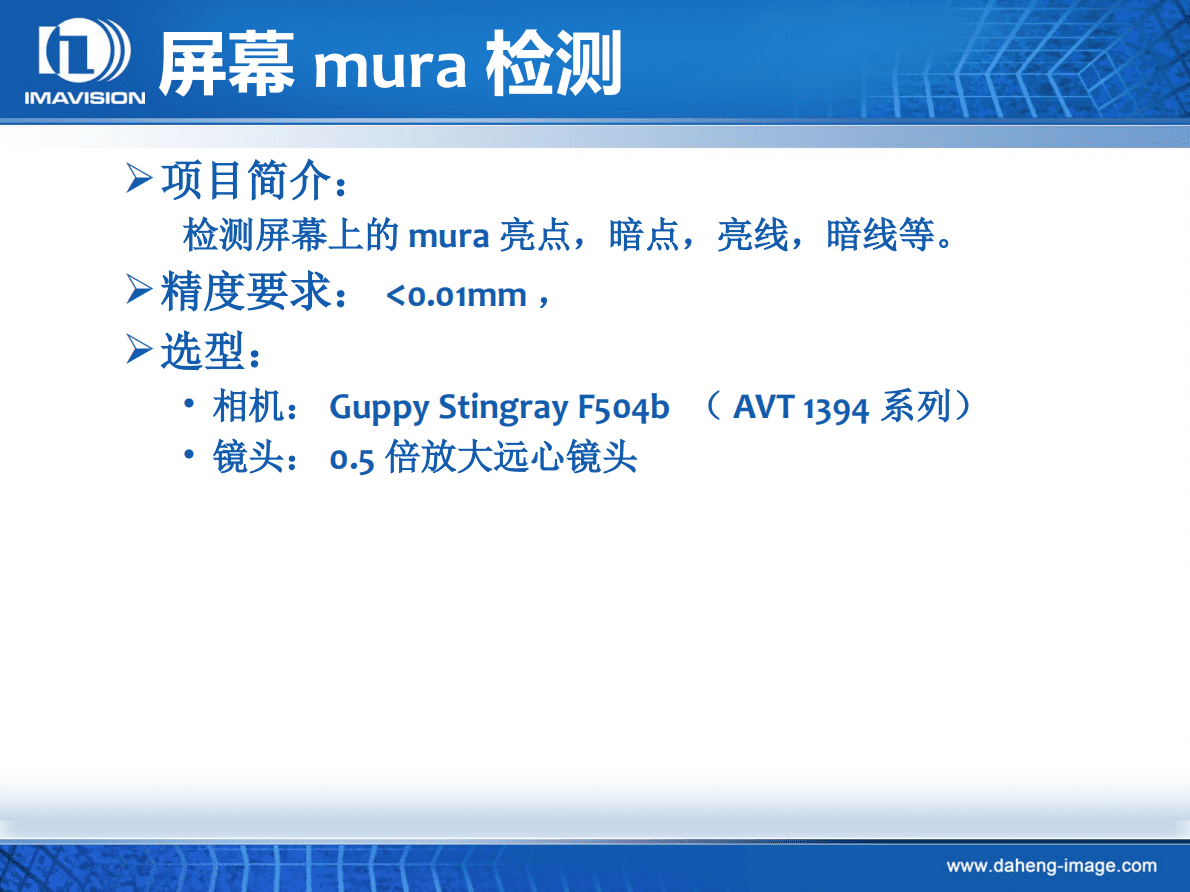 IMAVISION

屏幕 mura 检测

➢项目简介：

检测屏幕上的 mura 亮点，暗点，亮线，暗线等。

➢精度要求： <0.01mm ，

➢选型：

• 相机： Guppy Stingray F504b （ AVT 1394 系列）

• 镜头： 0.5 倍放大远心镜头

www.daheng-image.com